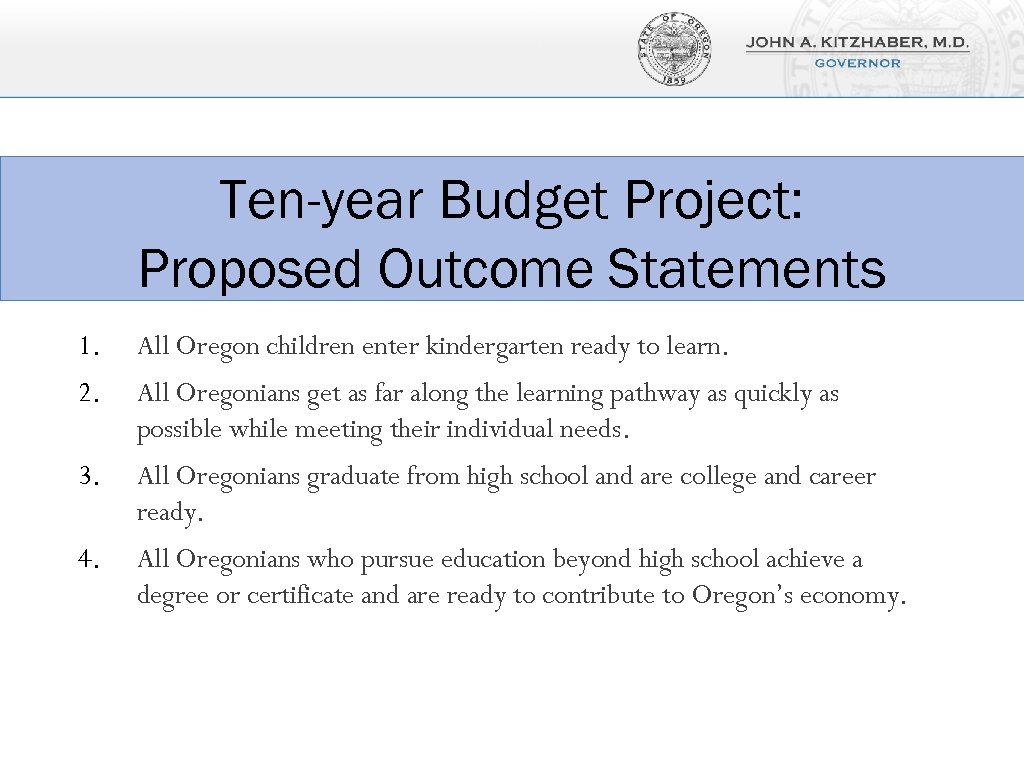 STATE OF OREGON 1859

JOHN A. KITZHABER, M.D.
GOVERNOR

Ten-year Budget Project: Proposed Outcome Statements

1. All Oregon children enter kindergarten ready to learn.

2. All Oregonians get as far along the learning pathway as quickly as possible while meeting their individual needs.

3. All Oregonians graduate from high school and are college and career ready.

4. All Oregonians who pursue education beyond high school achieve a degree or certificate and are ready to contribute to Oregon's economy.